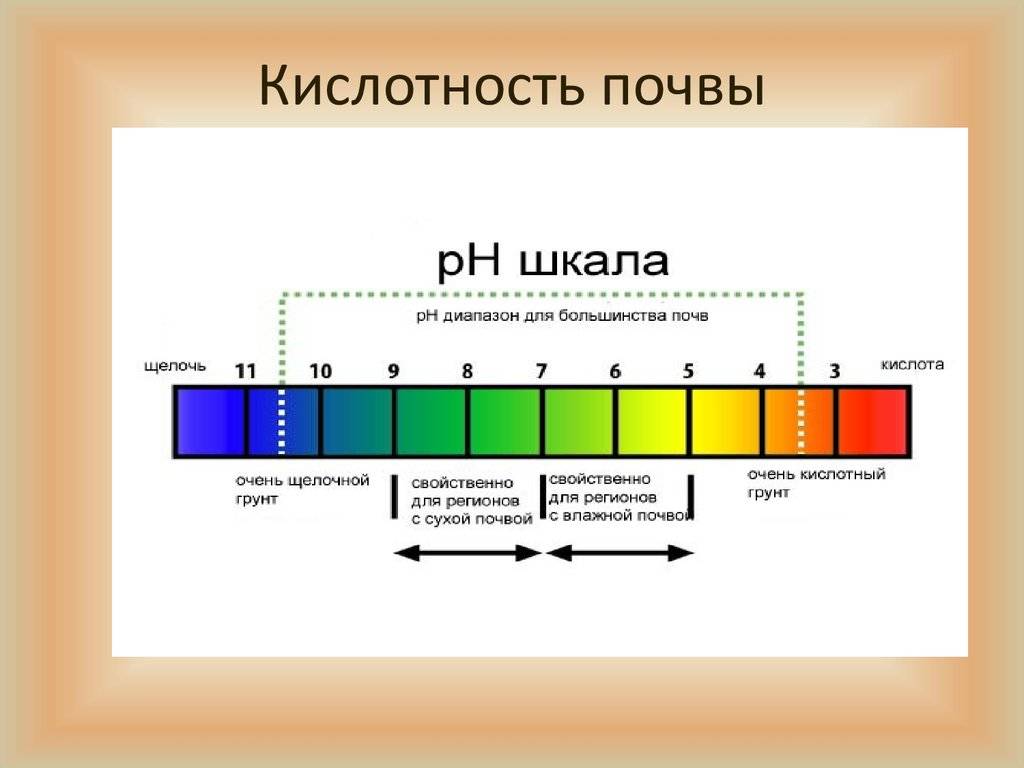 Кислотность почвы

pH шкала

pH диапазон для большинства почв

щелочь 11 10 9 8 7 6 5 4 3 кислота

очень щелочной грунт

свойственно для регионов с сухой почвой

свойственно для регионов с влажной почвой

очень кислотный грунт